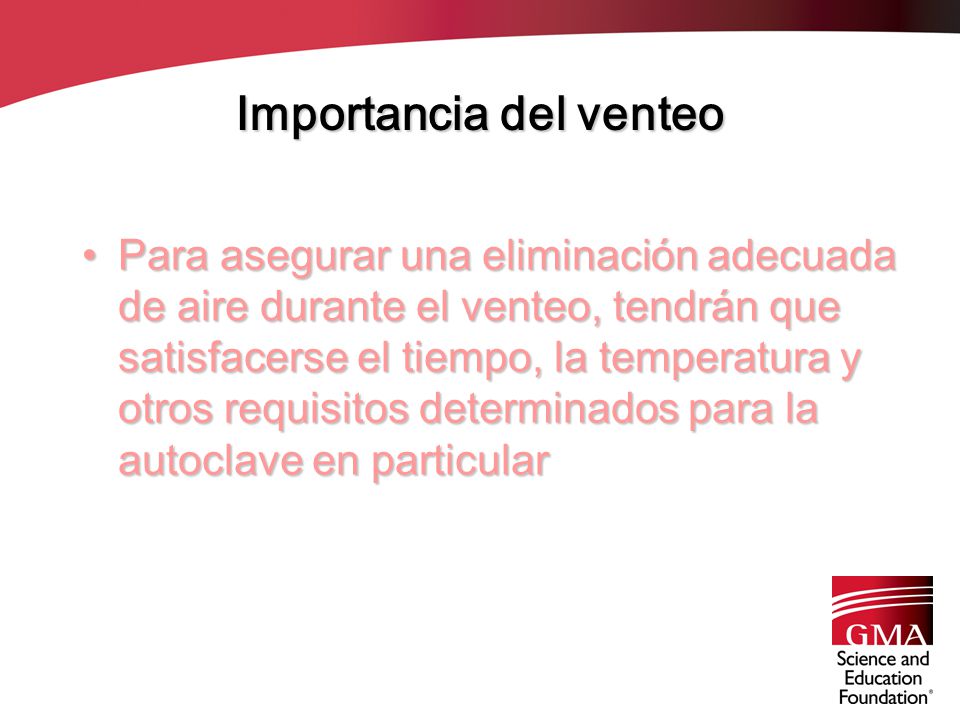 Importancia del venteo

• Para asegurar una eliminación adecuada de aire durante el venteo, tendrán que satisfacerse el tiempo, la temperatura y otros requisitos determinados para la autoclave en particular

GMA
Science and Education Foundation®